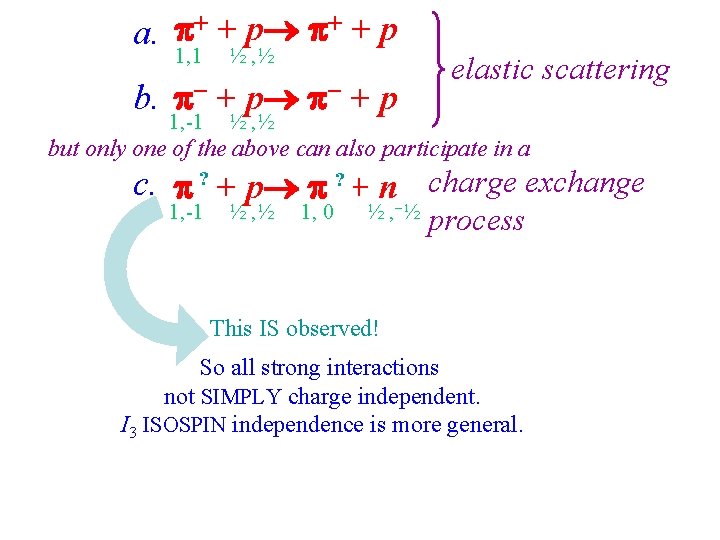 a. $\pi^+ + p \rightarrow \pi^+ + p$
1,1 ½,½

b. $\pi^- + p \rightarrow \pi^- + p$
1,-1 ½,½

elastic scattering

but only one of the above can also participate in a

c. $\pi^? + p \rightarrow \pi^? + n$
1,-1 ½,½ 1, 0 ½,−½

charge exchange process

This IS observed!

So all strong interactions not SIMPLY charge independent. $I_3$ ISOSPIN independence is more general.